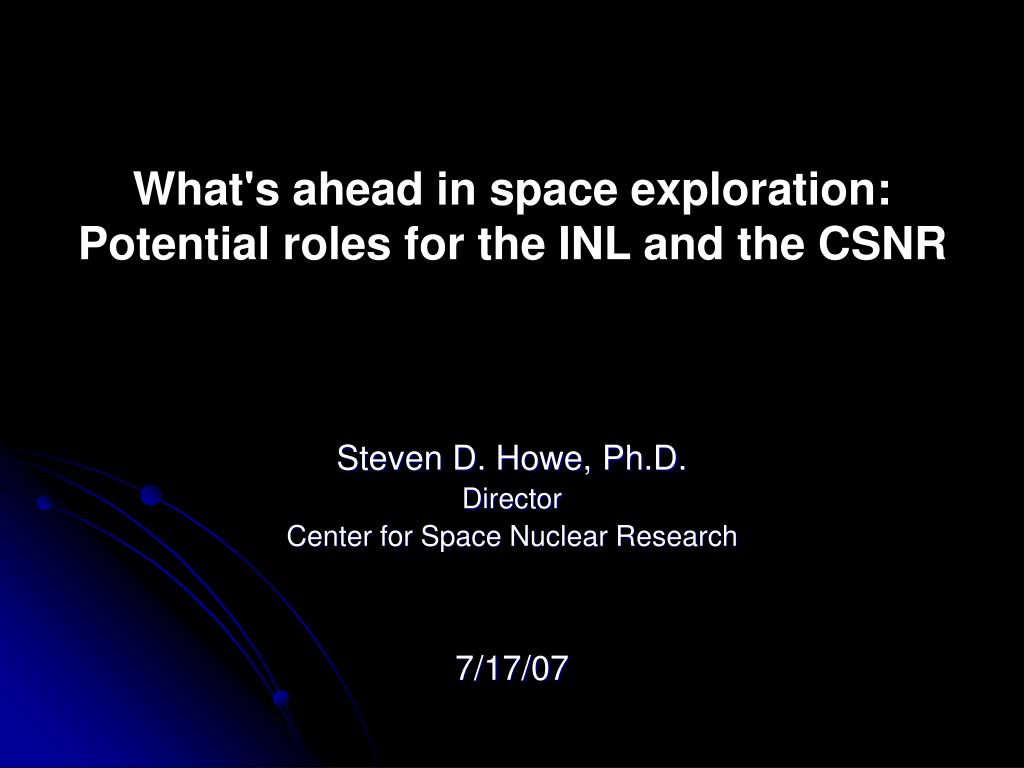 What's ahead in space exploration: Potential roles for the INL and the CSNR

Steven D. Howe, Ph.D.
Director
Center for Space Nuclear Research

7/17/07